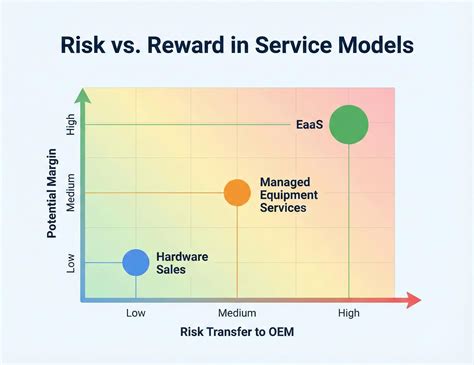 Risk vs. Reward in Service Models

Potential Margin

High

Medium

Low

EaaS

Managed Equipment Services

Hardware Sales

Low

Medium

High

Risk Transfer to OEM